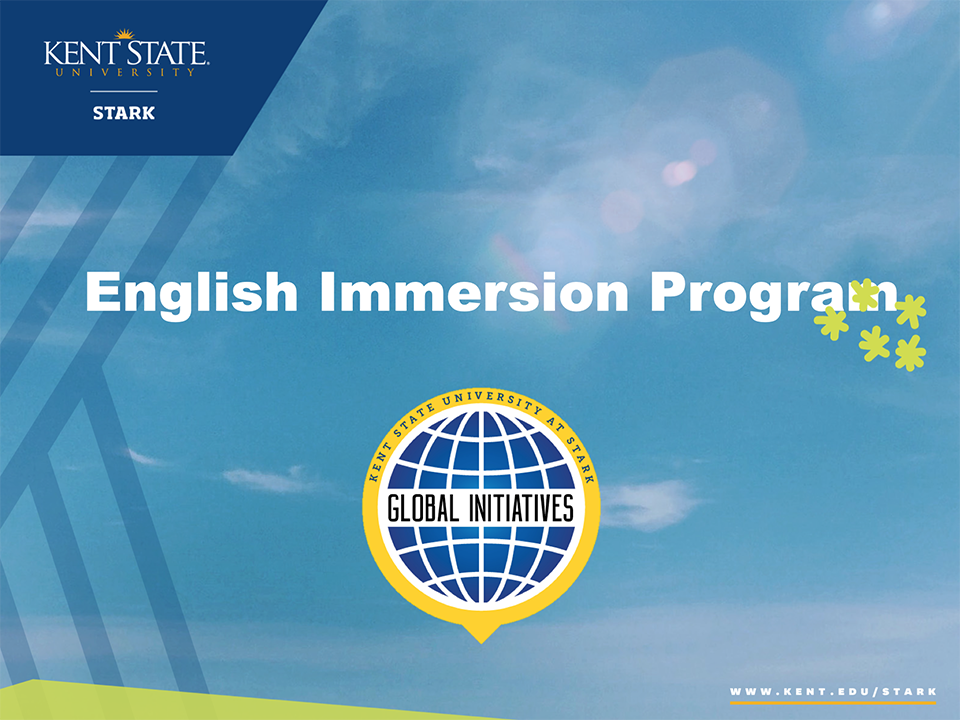 KENT STATE
UNIVERSITY
STARK

English Immersion Program

KENT STATE UNIVERSITY AT STARK
GLOBAL INITIATIVES

WWW.KENT.EDU/STARK